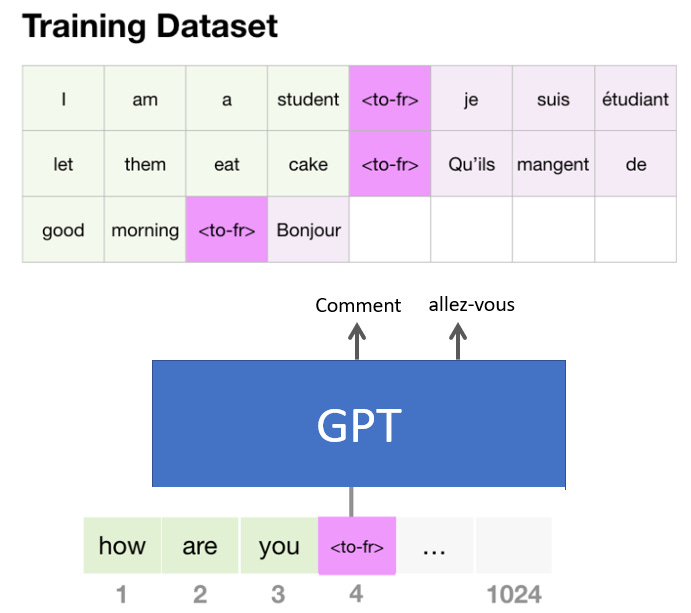 Training Dataset

| I | am | a | student | <to-fr> | je | suis | étudiant |
|---|---|---|---|---|---|---|---|
| let | them | eat | cake | <to-fr> | Qu'ils | mangent | de |
| good | morning | <to-fr> | Bonjour | | | | |

Comment allez-vous

GPT

| how | are | you | <to-fr> | ... | |
|---|---|---|---|---|---|
| 1 | 2 | 3 | 4 | | 1024 |